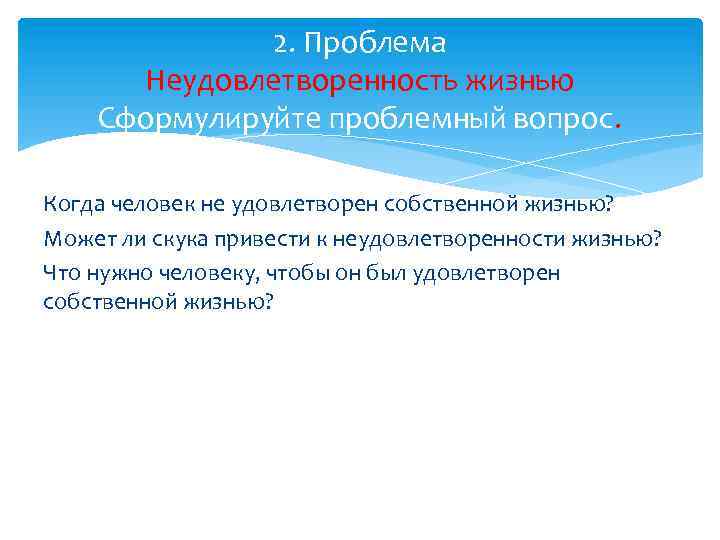 2. Проблема
Неудовлетворенность жизнью
Сформулируйте проблемный вопрос.

Когда человек не удовлетворен собственной жизнью?
Может ли скука привести к неудовлетворенности жизнью?
Что нужно человеку, чтобы он был удовлетворен собственной жизнью?